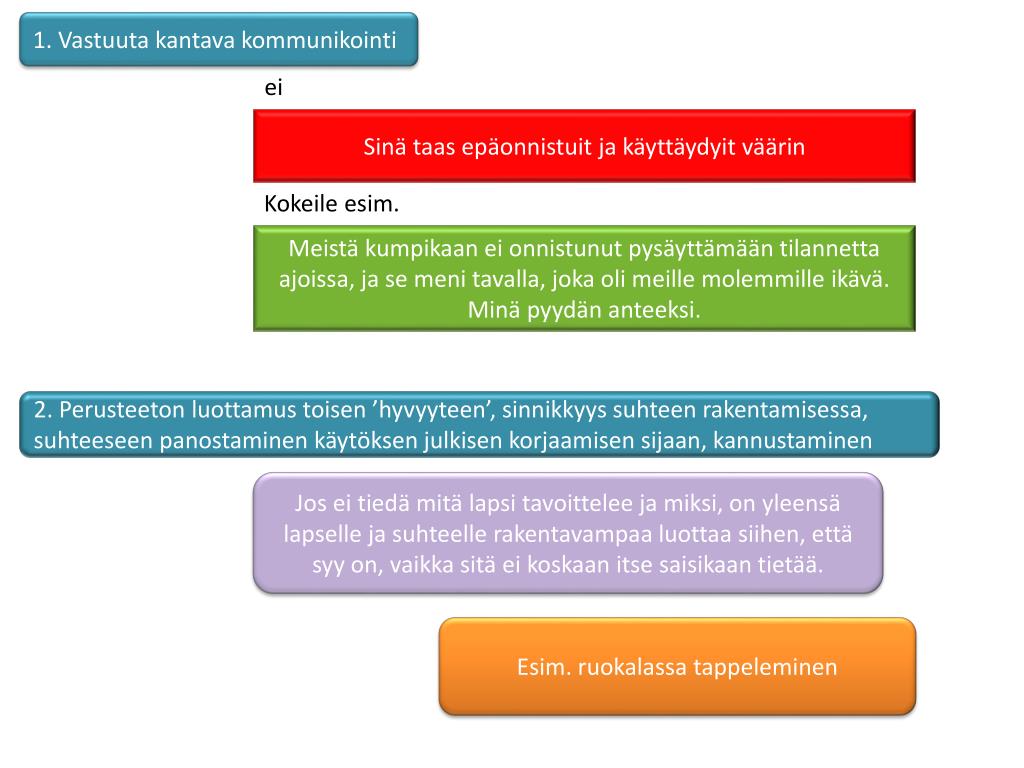 1. Vastuuta kantava kommunikointi

ei

Sinä taas epäonnistuit ja käyttäydyit väärin

Kokeile esim.

Meistä kumpikaan ei onnistunut pysäyttämään tilannetta ajoissa, ja se meni tavalla, joka oli meille molemmille ikävä. Minä pyydän anteeksi.

2. Perusteeton luottamus toisen ’hyvyyteen’, sinnikkyys suhteen rakentamisessa, suhteeseen panostaminen käytöksen julkisen korjaamisen sijaan, kannustaminen

Jos ei tiedä mitä lapsi tavoittelee ja miksi, on yleensä lapselle ja suhteelle rakentavampaa luottaa siihen, että syy on, vaikka sitä ei koskaan itse saisikaan tietää.

Esim. ruokalassa tappeleminen